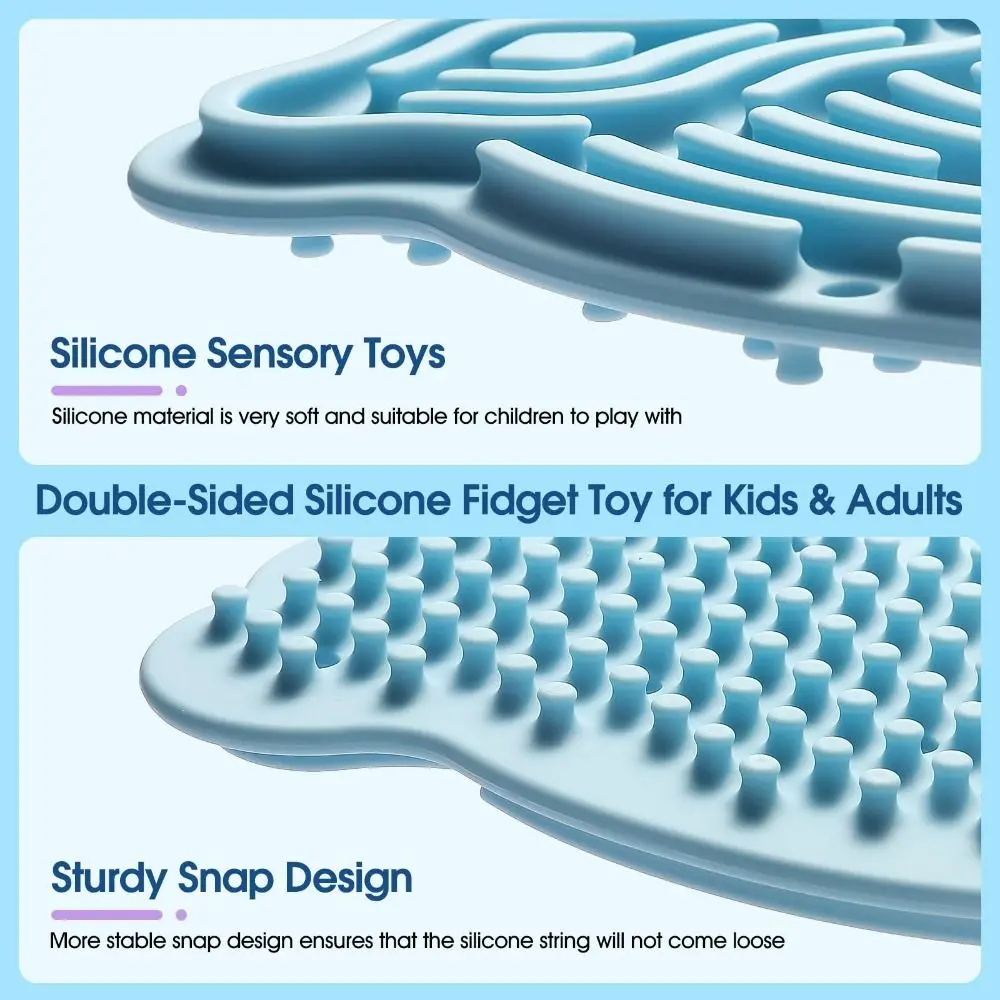 Silicone Sensory Toys

Silicone material is very soft and suitable for children to play with

Double-Sided Silicone Fidget Toy for Kids & Adults

Sturdy Snap Design

More stable snap design ensures that the silicone string will not come loose